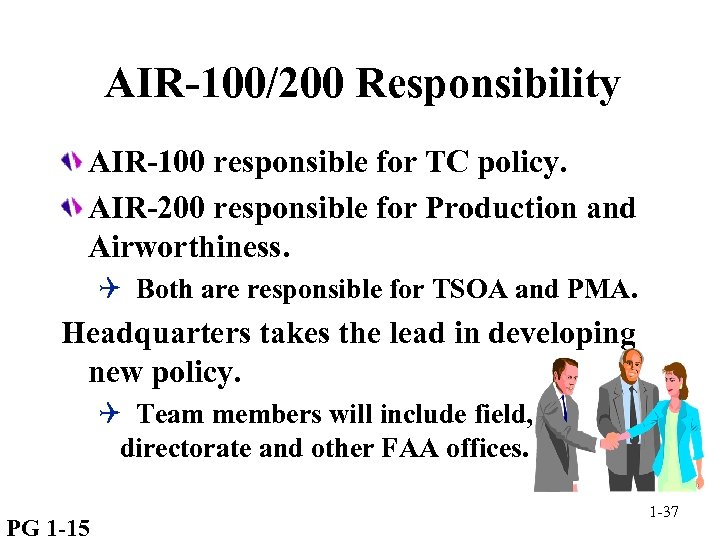 AIR-100/200 Responsibility

AIR-100 responsible for TC policy.

AIR-200 responsible for Production and Airworthiness.

Both are responsible for TSOA and PMA.

Headquarters takes the lead in developing new policy.

Team members will include field, directorate and other FAA offices.

1-37

PG 1-15